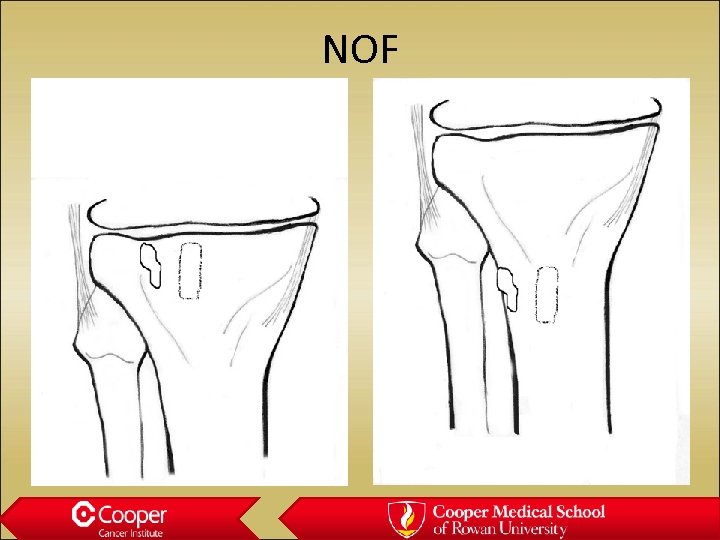 NOF

Cooper
Cancer Institute

Cooper Medical School
of Rowan University